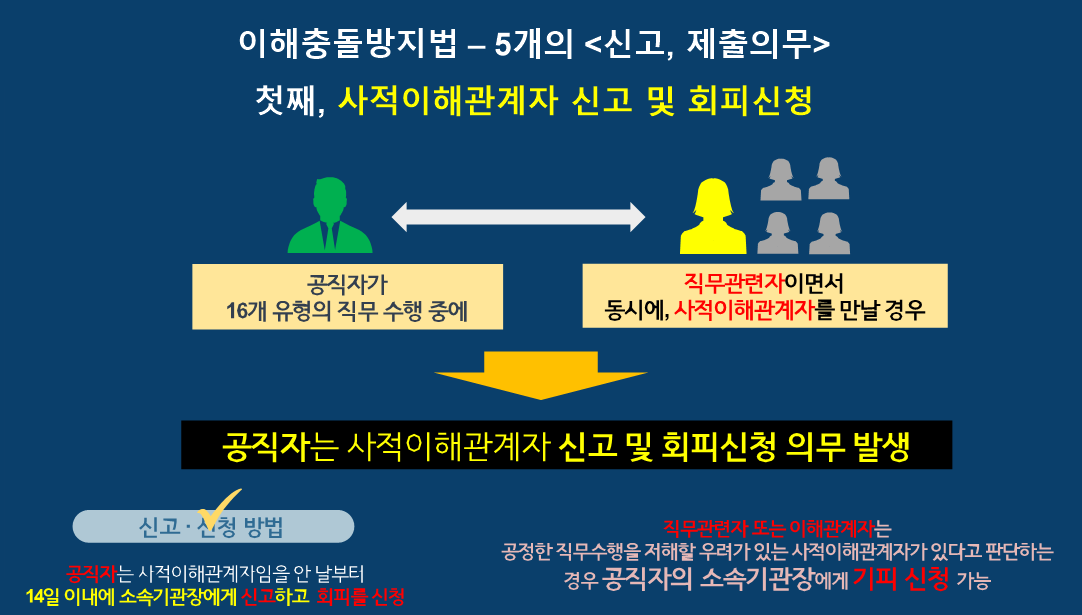 이해충돌방지법 – 5개의 <신고, 제출의무>
첫째, 사적이해관계자 신고 및 회피신청

공직자가
16개 유형의 직무 수행 중에

직무관련자이면서
동시에, 사적이해관계자를 만날 경우

공직자는 사적이해관계자 신고 및 회피신청 의무 발생

신고 · 신청 방법

공직자는 사적이해관계자임을 안 날부터
14일 이내에 소속기관장에게 신고하고 회피를 신청

직무관련자 또는 이해관계자는
공정한 직무수행을 저해할 우려가 있는 사적이해관계자가 있다고 판단하는 경우 공직자의 소속기관장에게 기피 신청 가능